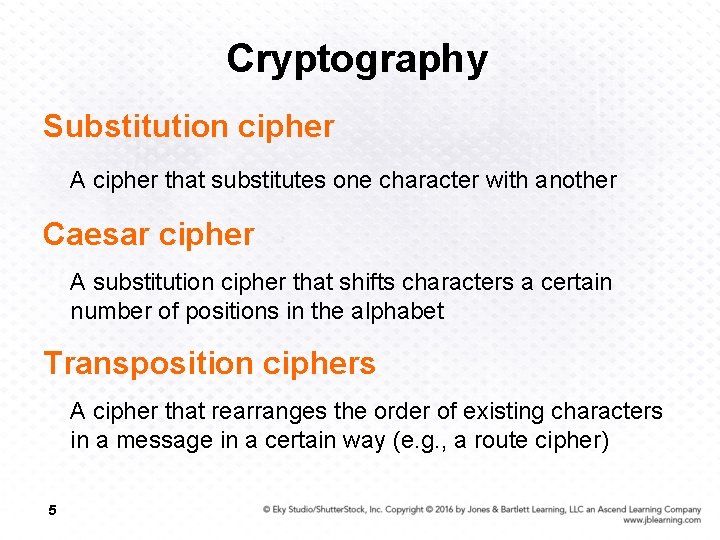 Cryptography

Substitution cipher

A cipher that substitutes one character with another

Caesar cipher

A substitution cipher that shifts characters a certain number of positions in the alphabet

Transposition ciphers

A cipher that rearranges the order of existing characters in a message in a certain way (e.g., a route cipher)

5

© Eky Studio/ShutterStock, Inc. Copyright © 2016 by Jones & Bartlett Learning, LLC an Ascend Learning Company
www.jblearning.com